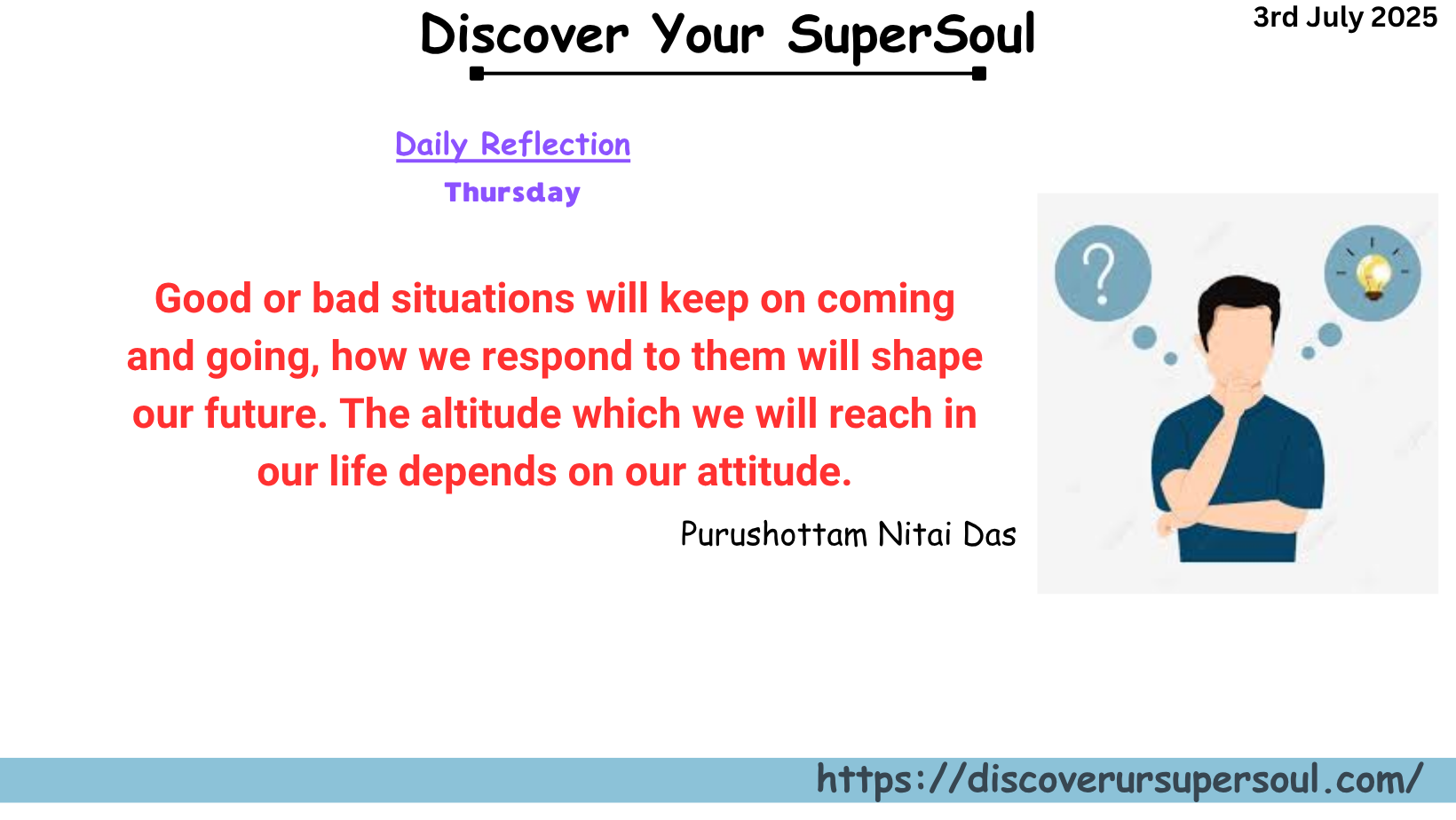 Discover Your SuperSoul

3rd July 2025

Daily Reflection

Thursday

Good or bad situations will keep on coming and going, how we respond to them will shape our future. The altitude which we will reach in our life depends on our attitude.

Purushottam Nitai Das

?

https://discoverursupersoul.com/